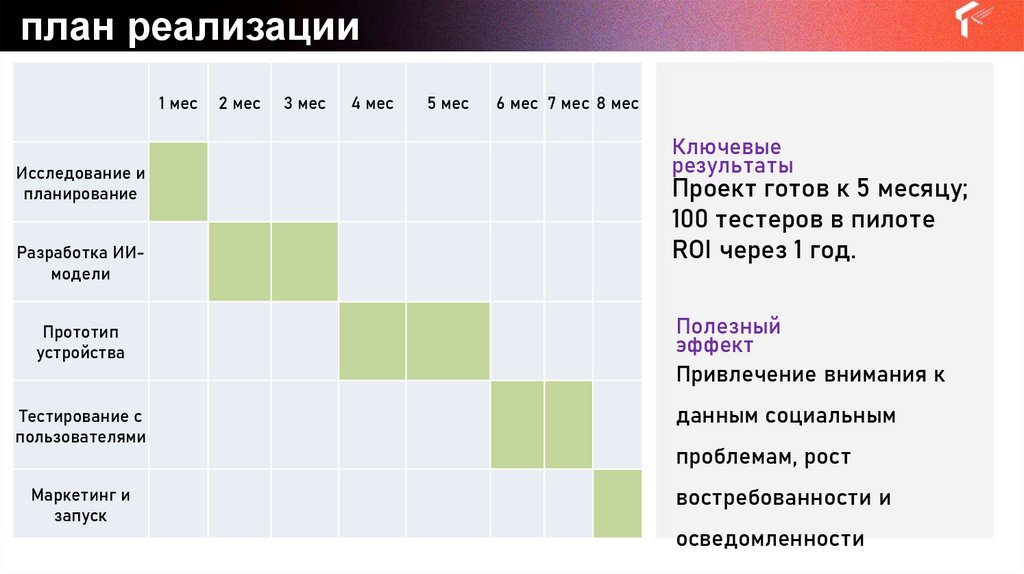 план реализации

| | 1 мес | 2 мес | 3 мес | 4 мес | 5 мес | 6 мес | 7 мес | 8 мес |
|---|---|---|---|---|---|---|---|---|
| Исследование и планирование | | | | | | | | |
| Разработка ИИ-модели | | | | | | | | |
| Прототип устройства | | | | | | | | |
| Тестирование с пользователями | | | | | | | | |
| Маркетинг и запуск | | | | | | | | |

Ключевые результаты
Проект готов к 5 месяцу; 100 тестеров в пилоте ROI через 1 год.

Полезный эффект
Привлечение внимания к данным социальным проблемам, рост востребованности и осведомленности